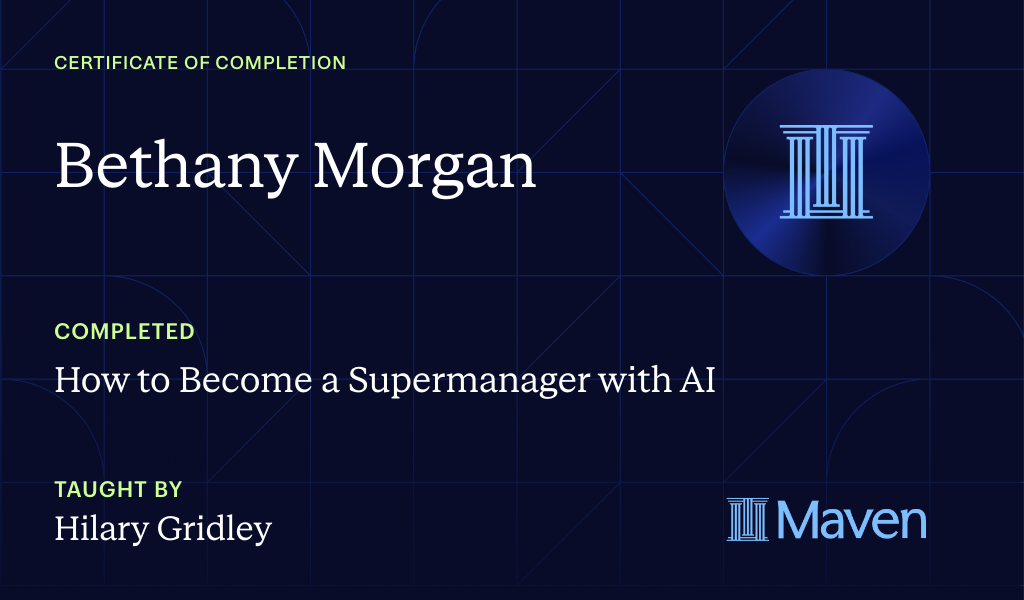 CERTIFICATE OF COMPLETION

Bethany Morgan

COMPLETED

How to Become a Supermanager with AI

TAUGHT BY

Hilary Gridley

Maven